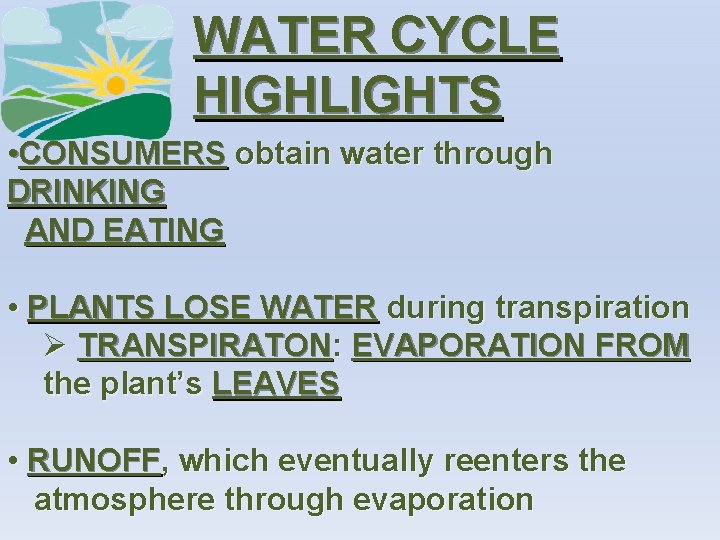 WATER CYCLE HIGHLIGHTS

•CONSUMERS obtain water through DRINKING AND EATING

• PLANTS LOSE WATER during transpiration
➢ TRANSPIRATON: EVAPORATION FROM the plant's LEAVES

• RUNOFF, which eventually reenters the atmosphere through evaporation